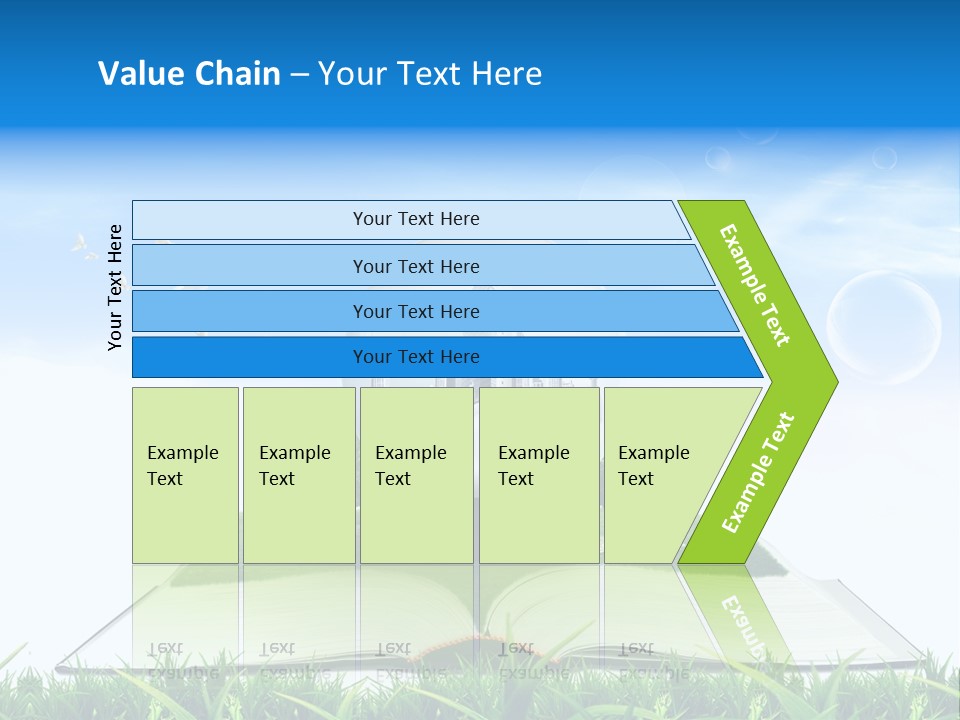 Value Chain – Your Text Here

Your Text Here

Your Text Here

Your Text Here

Your Text Here

Your Text Here

Example Text

Example Text

Example Text

Example Text

Example Text

Example Text

Example Text